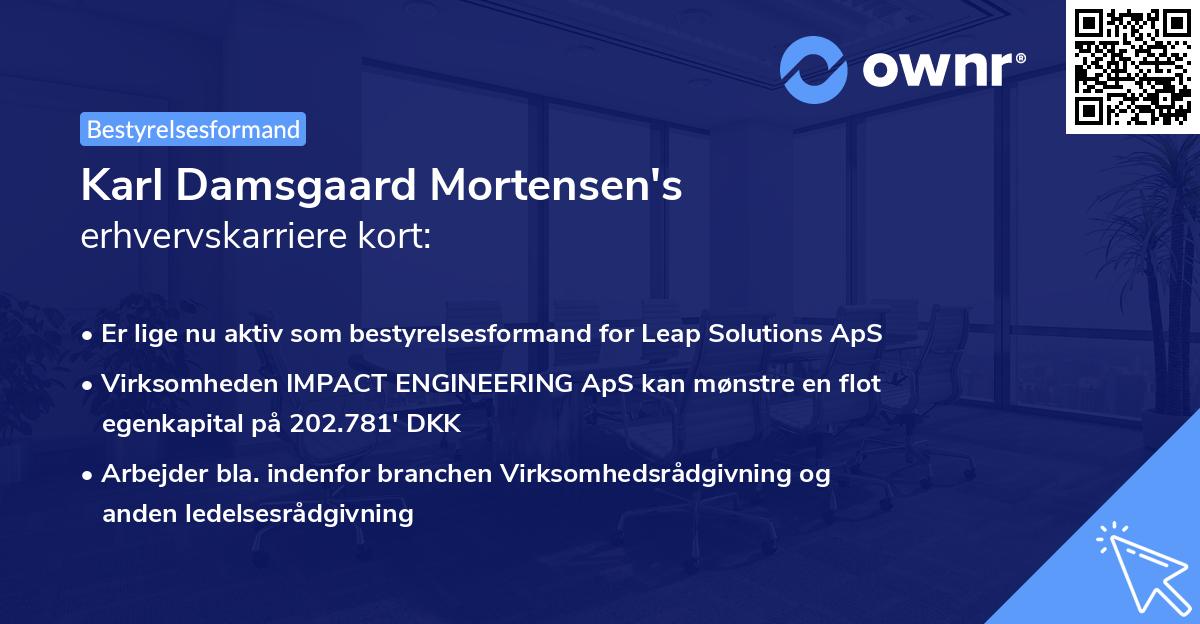 ownr®

Bestyrelsesformand

Karl Damsgaard Mortensen's
erhvervskarriere kort:

• Er lige nu aktiv som bestyrelsesformand for Leap Solutions ApS

• Virksomheden IMPACT ENGINEERING ApS kan mønstre en flot egenkapital på 202.781' DKK

• Arbejder bla. indenfor branchen Virksomhedsrådgivning og anden ledelsesrådgivning